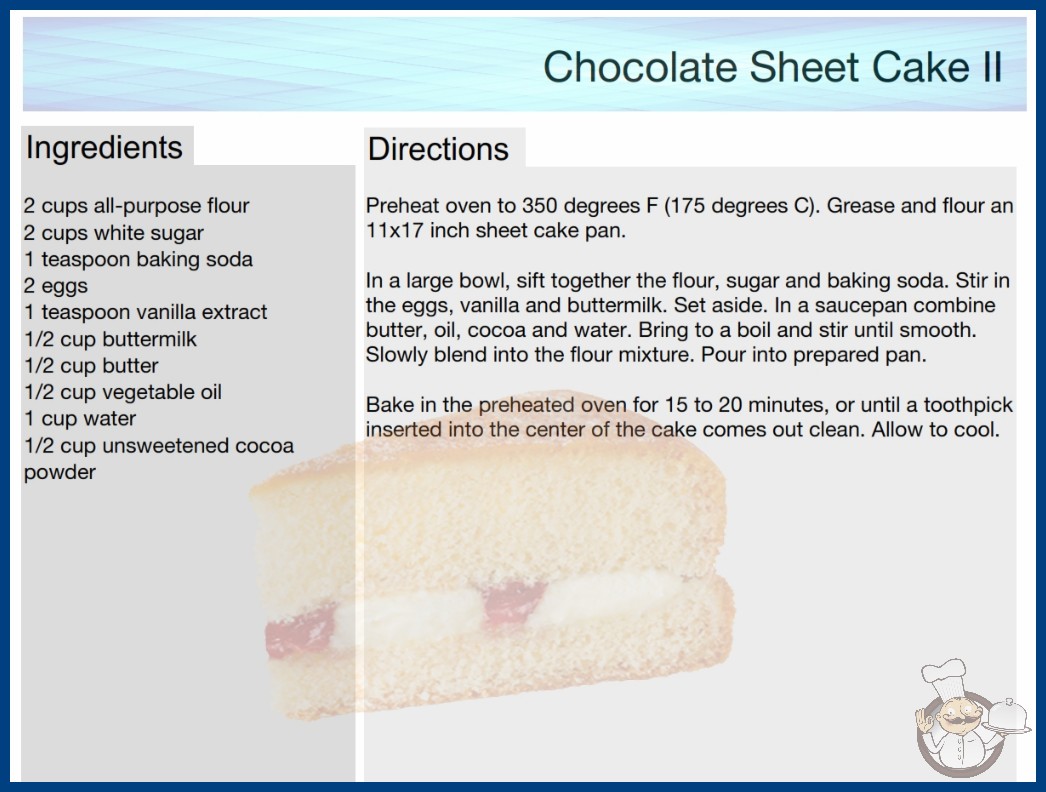 Chocolate Sheet Cake II

Ingredients

2 cups all-purpose flour
2 cups white sugar
1 teaspoon baking soda
2 eggs
1 teaspoon vanilla extract
1/2 cup buttermilk
1/2 cup butter
1/2 cup vegetable oil
1 cup water
1/2 cup unsweetened cocoa powder

Directions

Preheat oven to 350 degrees F (175 degrees C). Grease and flour an 11x17 inch sheet cake pan.

In a large bowl, sift together the flour, sugar and baking soda. Stir in the eggs, vanilla and buttermilk. Set aside. In a saucepan combine butter, oil, cocoa and water. Bring to a boil and stir until smooth. Slowly blend into the flour mixture. Pour into prepared pan.

Bake in the preheated oven for 15 to 20 minutes, or until a toothpick inserted into the center of the cake comes out clean. Allow to cool.